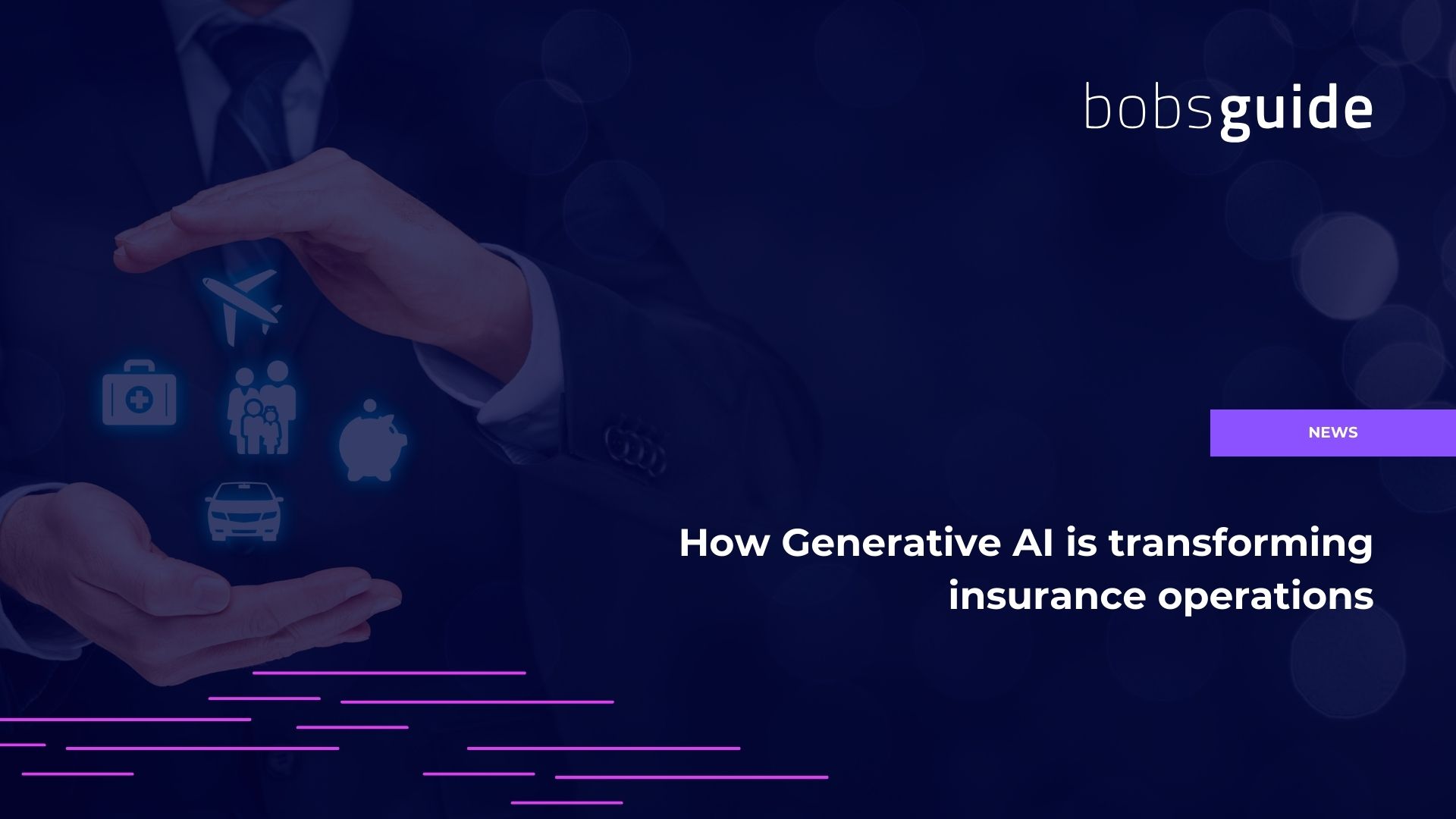 bobsguide

NEWS

How Generative AI is transforming insurance operations